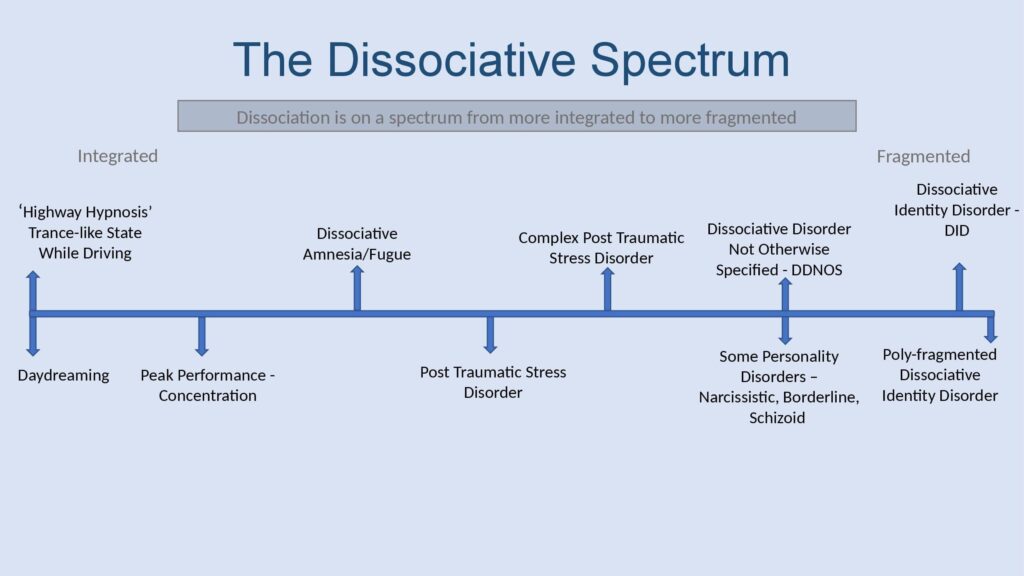 The Dissociative Spectrum

Dissociation is on a spectrum from more integrated to more fragmented

Integrated

Fragmented

'Highway Hypnosis' Trance-like State While Driving

Dissociative Amnesia/Fugue

Complex Post Traumatic Stress Disorder

Dissociative Disorder Not Otherwise Specified - DDNOS

Dissociative Identity Disorder - DID

Daydreaming

Peak Performance - Concentration

Post Traumatic Stress Disorder

Some Personality Disorders – Narcissistic, Borderline, Schizoid

Poly-fragmented Dissociative Identity Disorder